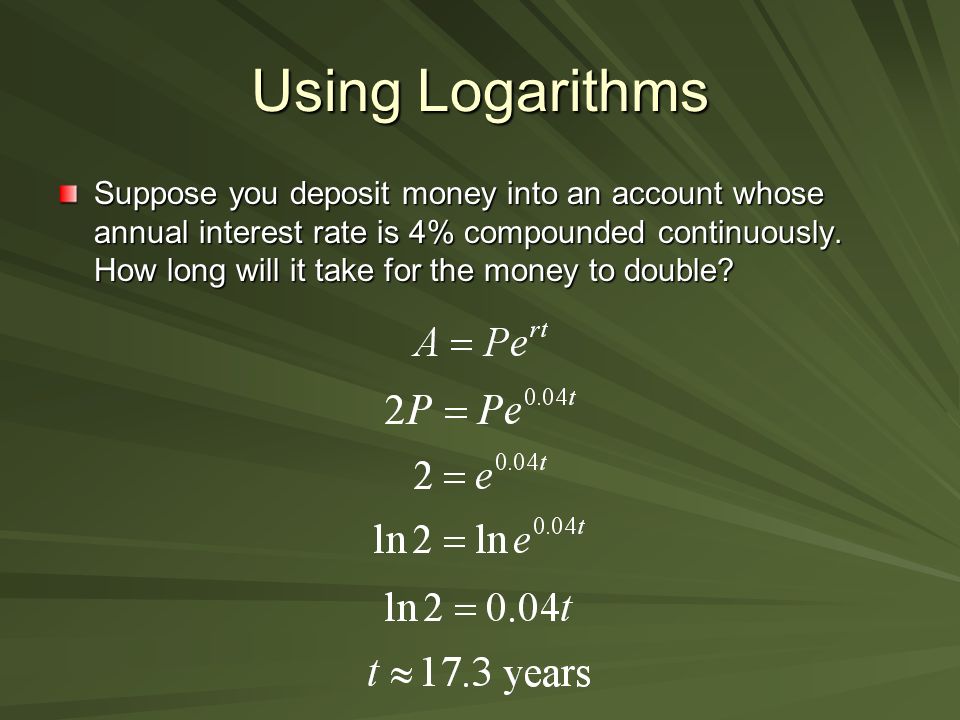 Using Logarithms

Suppose you deposit money into an account whose annual interest rate is 4% compounded continuously. How long will it take for the money to double?

$A = Pe^{rt}$

$2P = Pe^{0.04t}$

$2 = e^{0.04t}$

$\ln 2 = \ln e^{0.04t}$

$\ln 2 = 0.04t$

$t \approx 17.3$ years